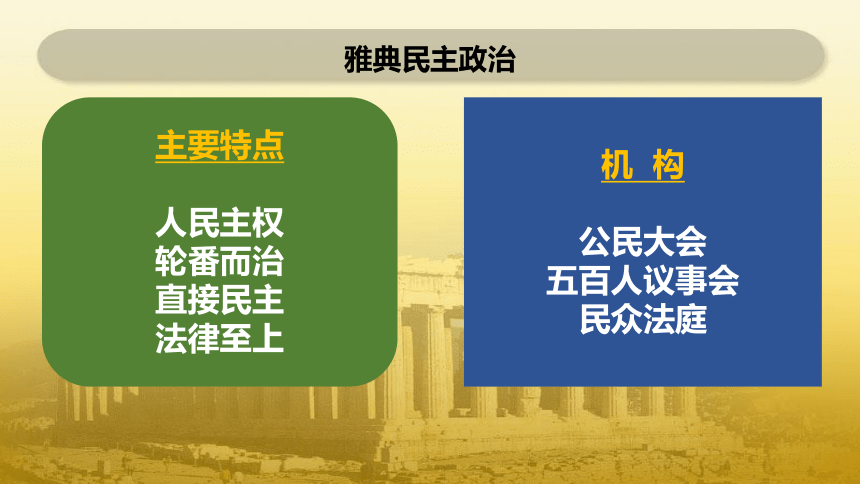 雅典民主政治

主要特点

人民主权
轮番而治
直接民主
法律至上

机 构

公民大会
五百人议事会
民众法庭